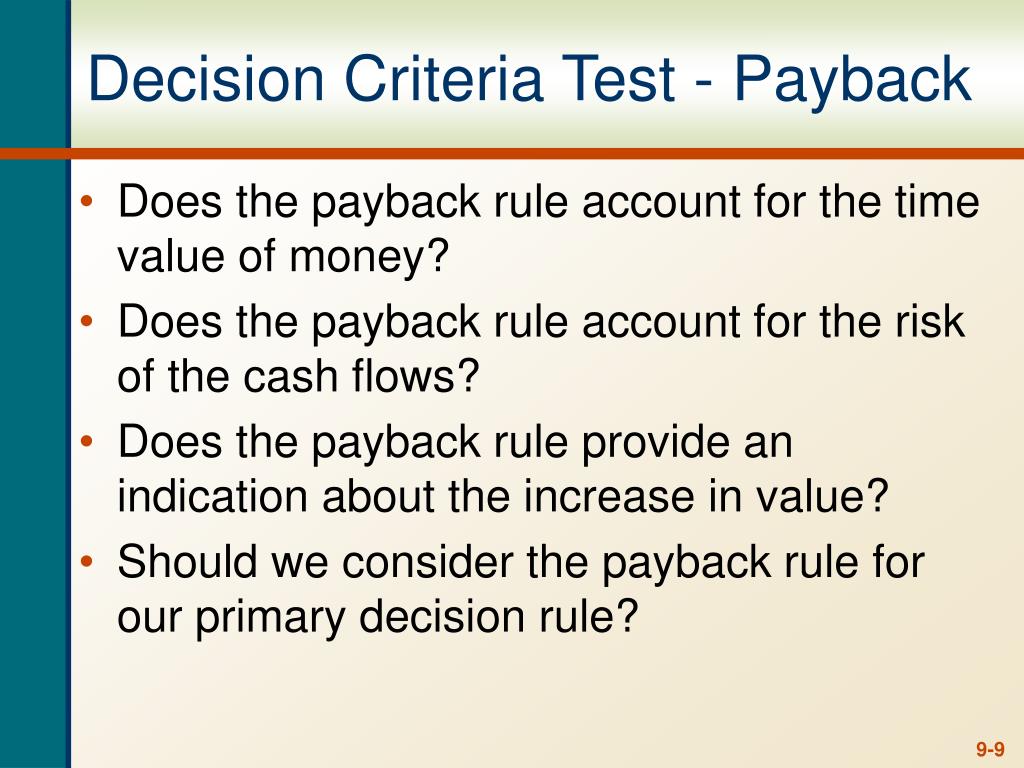 Decision Criteria Test - Payback

• Does the payback rule account for the time value of money?
• Does the payback rule account for the risk of the cash flows?
• Does the payback rule provide an indication about the increase in value?
• Should we consider the payback rule for our primary decision rule?

9-9